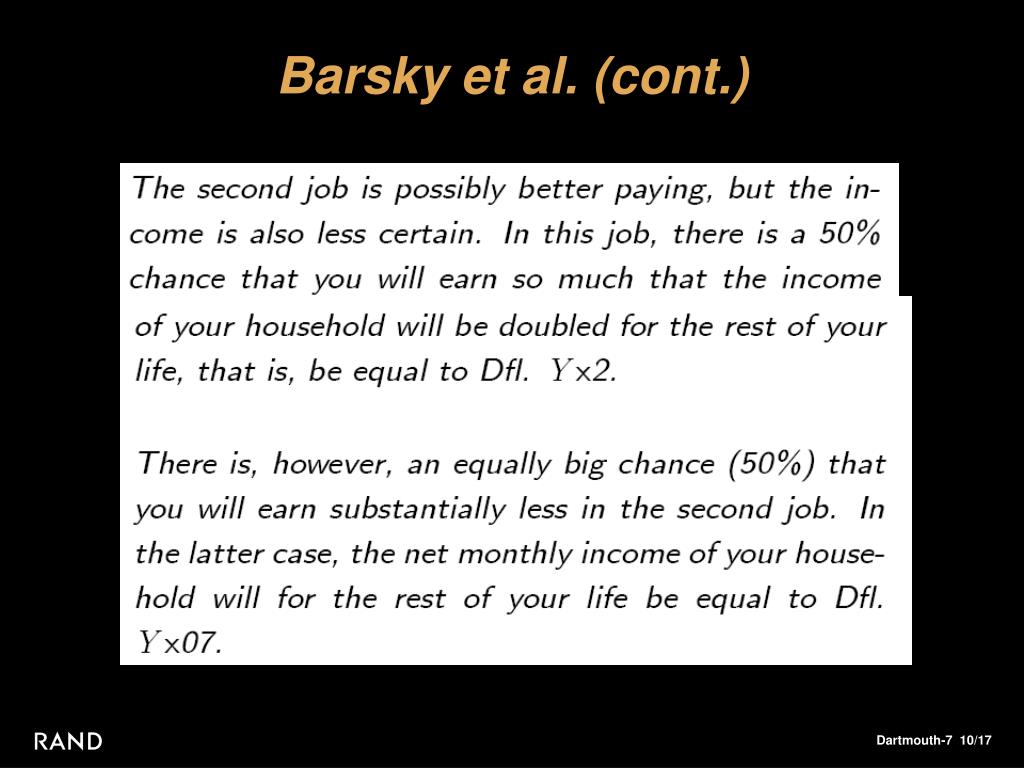 Barsky et al. (cont.)

The second job is possibly better paying, but the income is also less certain. In this job, there is a 50% chance that you will earn so much that the income of your household will be doubled for the rest of your life, that is, be equal to Dfl. $Y \times 2$.

There is, however, an equally big chance (50%) that you will earn substantially less in the second job. In the latter case, the net monthly income of your household will for the rest of your life be equal to Dfl. $Y \times 07$.

RAND

Dartmouth-7 10/17